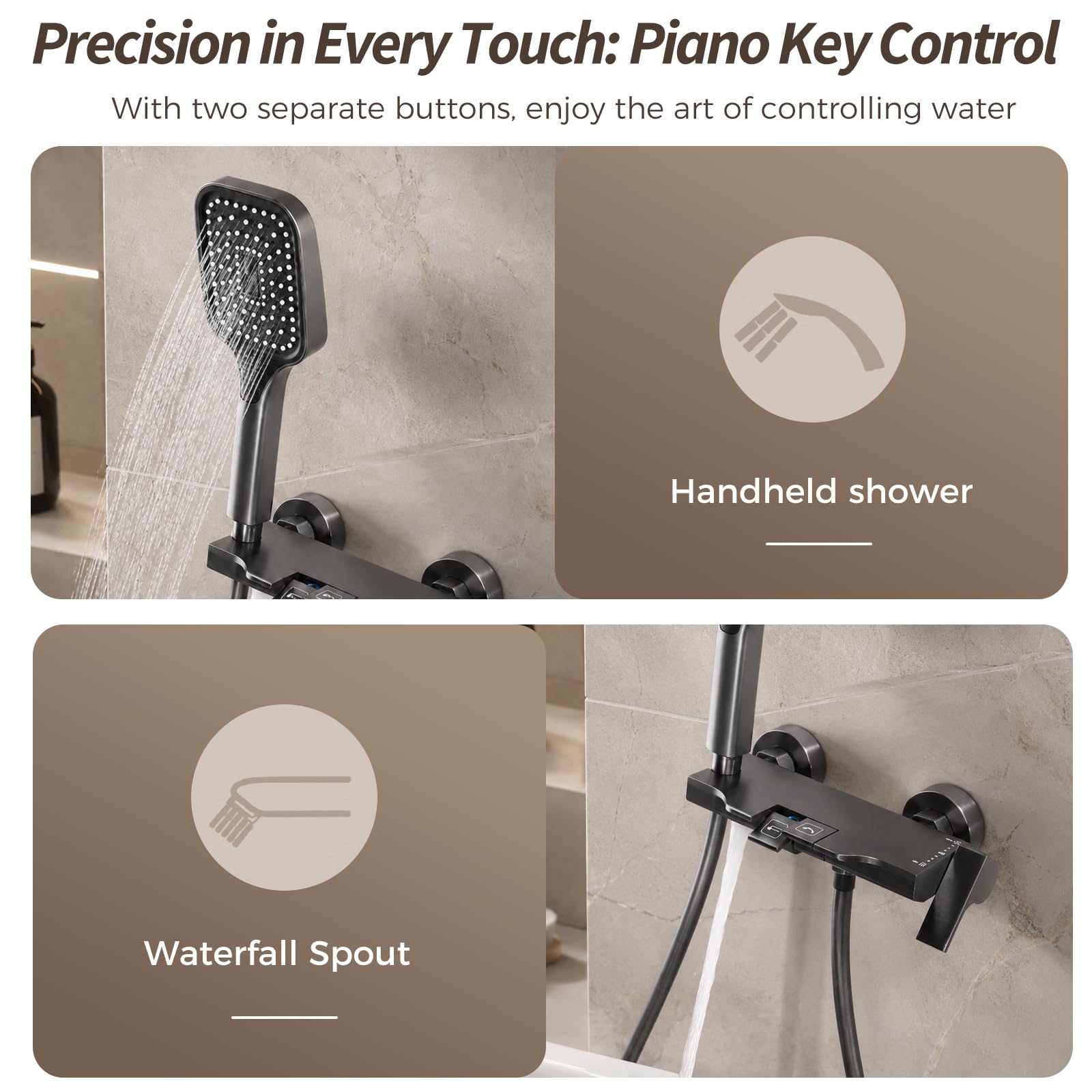 Precision in Every Touch: Piano Key Control

With two separate buttons, enjoy the art of controlling water

Handheld shower

Waterfall Spout